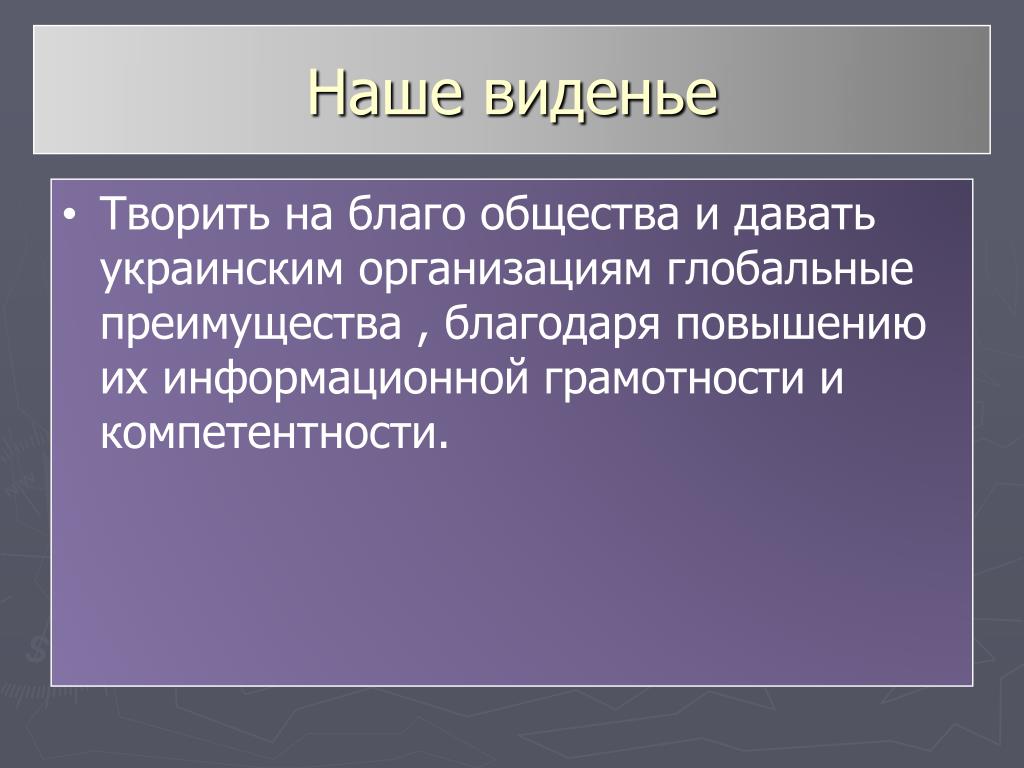 Наше виденье

• Творить на благо общества и давать украинским организациям глобальные преимущества , благодаря повышению их информационной грамотности и компетентности.